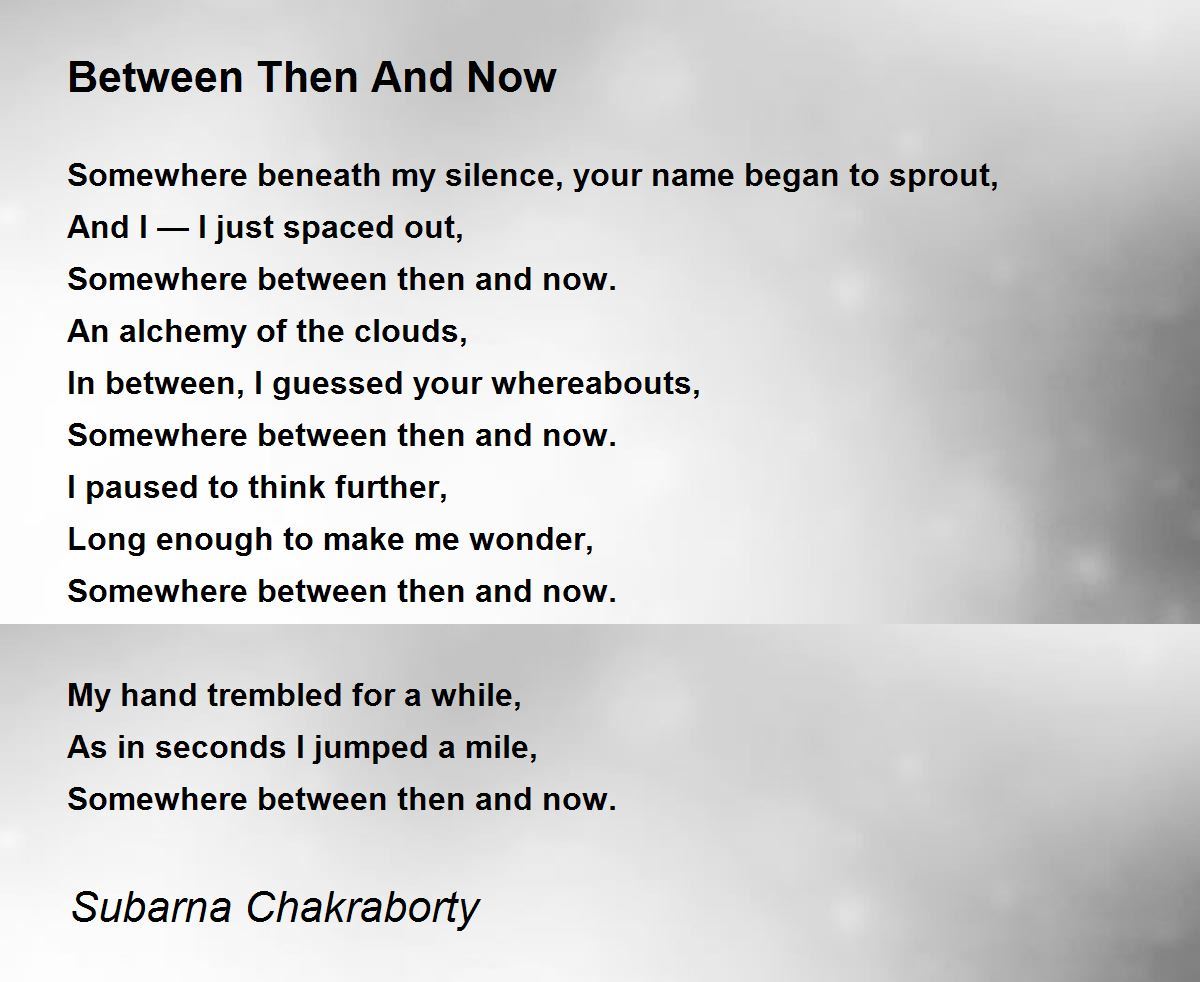 Between Then And Now

Somewhere beneath my silence, your name began to sprout,
And I — I just spaced out,
Somewhere between then and now.
An alchemy of the clouds,
In between, I guessed your whereabouts,
Somewhere between then and now.
I paused to think further,
Long enough to make me wonder,
Somewhere between then and now.

My hand trembled for a while,
As in seconds I jumped a mile,
Somewhere between then and now.

Subarna Chakraborty